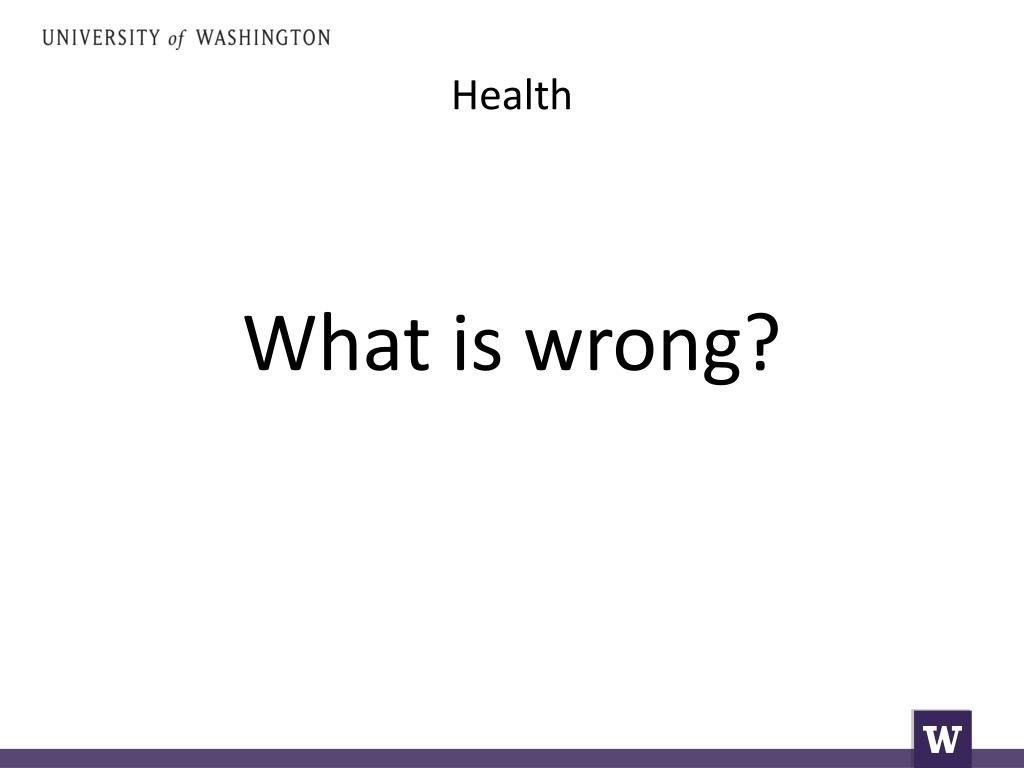 UNIVERSITY of WASHINGTON

Health

What is wrong?

W